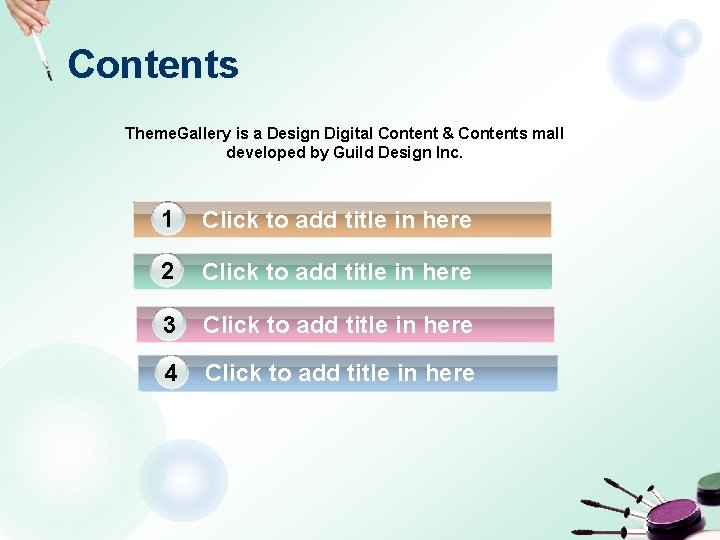 Contents

ThemeGallery is a Design Digital Content & Contents mall developed by Guild Design Inc.

1 Click to add title in here

2 Click to add title in here

3 Click to add title in here

4 Click to add title in here